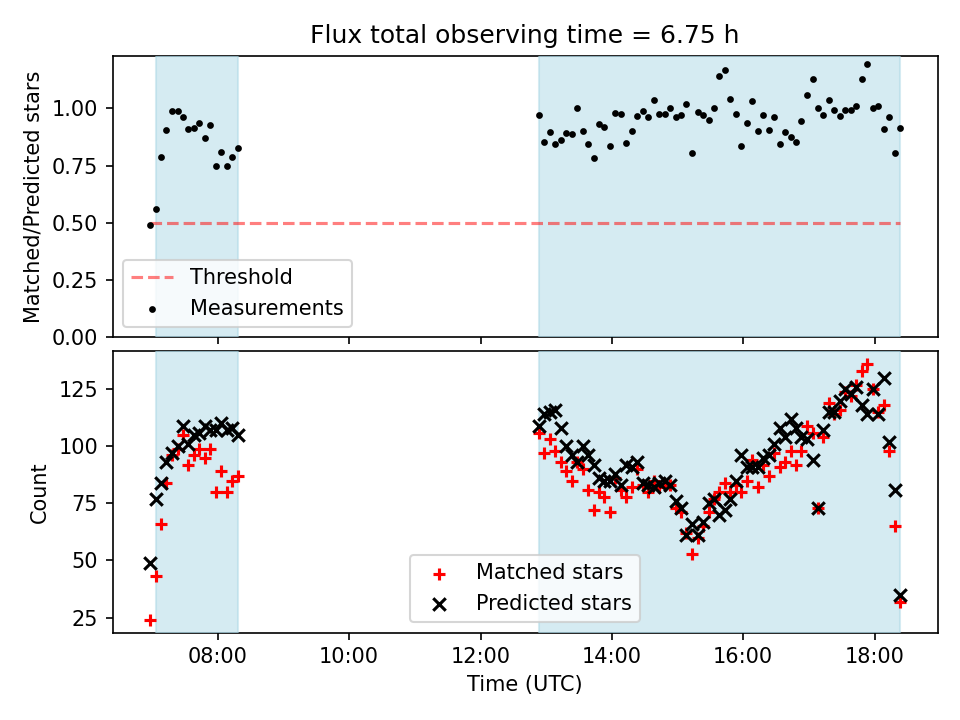 Flux total observing time = 6.75 h

Matched/Predicted stars

1.00
0.75
0.50
0.25
0.00

Threshold
Measurements

Count

125
100
75
50
25

Matched stars
Predicted stars

08:00
10:00
12:00
14:00
16:00
18:00

Time (UTC)